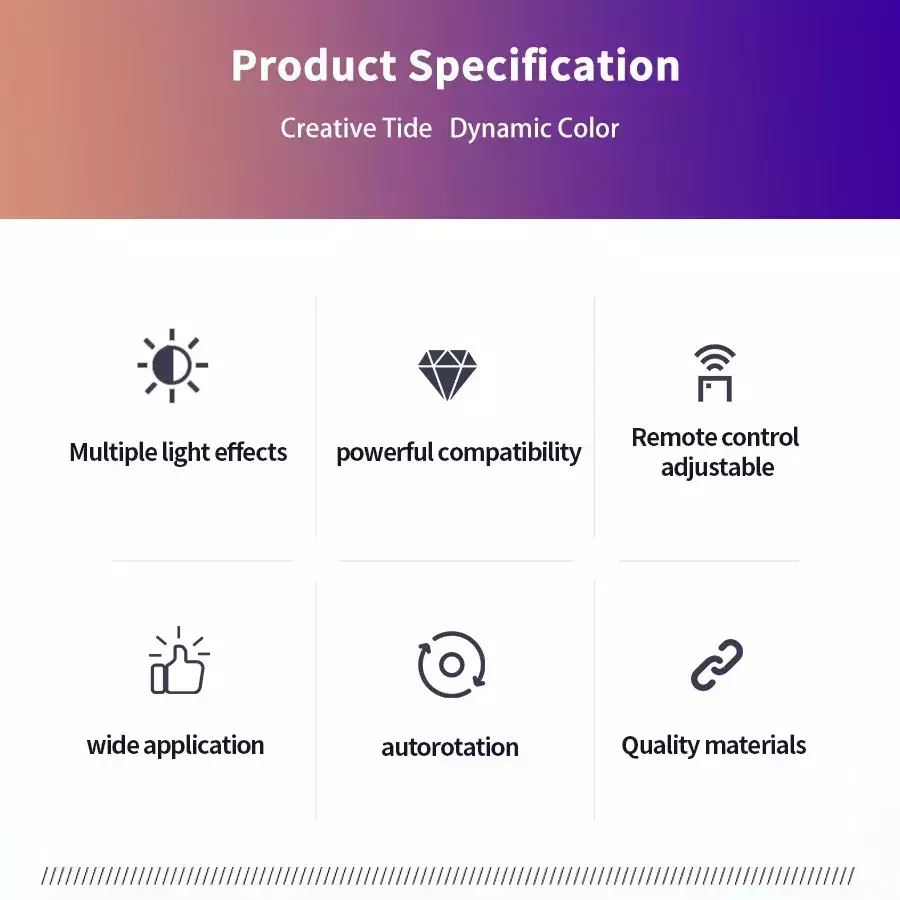 Product Specification

Creative Tide Dynamic Color

Multiple light effects

powerful compatibility

Remote control adjustable

wide application

autorotation

Quality materials